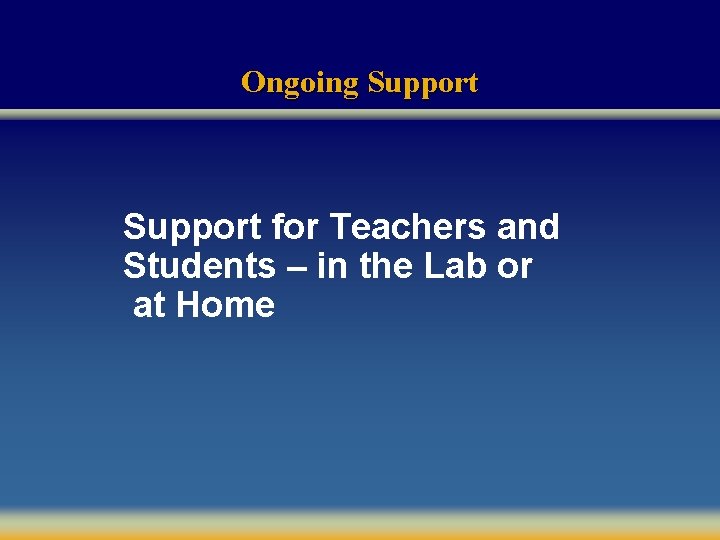 Ongoing Support

Support for Teachers and Students – in the Lab or at Home